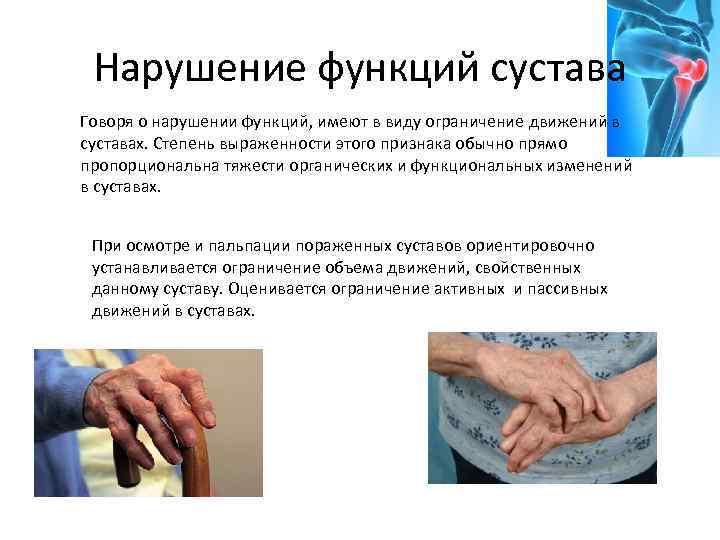 Нарушение функций сустава

Говоря о нарушении функций, имеют в виду ограничение движений в суставах. Степень выраженности этого признака обычно прямо пропорциональна тяжести органических и функциональных изменений в суставах.

При осмотре и пальпации пораженных суставов ориентировочно устанавливается ограничение объема движений, свойственных данному суставу. Оценивается ограничение активных и пассивных движений в суставах.